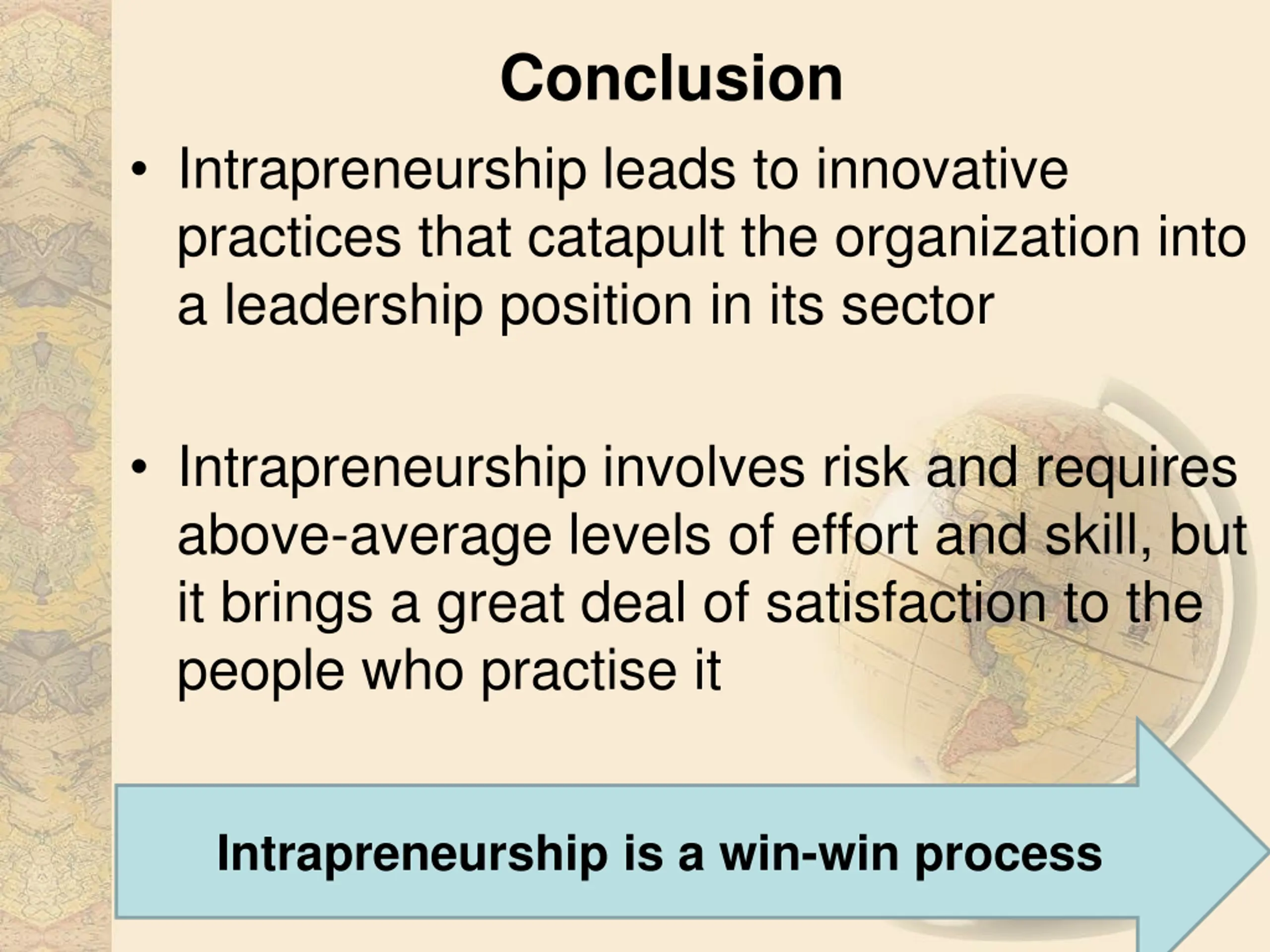 Conclusion

• Intrapreneurship leads to innovative practices that catapult the organization into a leadership position in its sector

• Intrapreneurship involves risk and requires above-average levels of effort and skill, but it brings a great deal of satisfaction to the people who practise it

Intrapreneurship is a win-win process